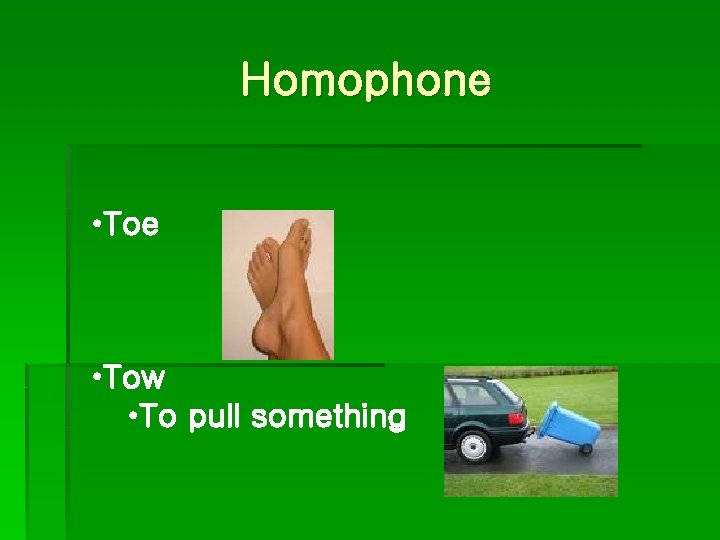 Homophone

•Toe

•Tow
•To pull something